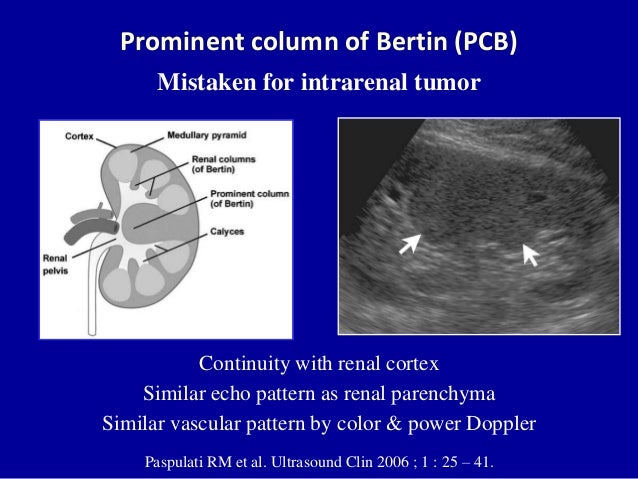 Prominent column of Bertin (PCB)

Mistaken for intrarenal tumor

Cortex

Medullary pyramid

Renal columns (of Bertin)

Prominent column (of Bertin)

Calyces

Renal pelvis

Continuity with renal cortex

Similar echo pattern as renal parenchyma

Similar vascular pattern by color & power Doppler

Paspulati RM et al. Ultrasound Clin 2006 ; 1 : 25 – 41.